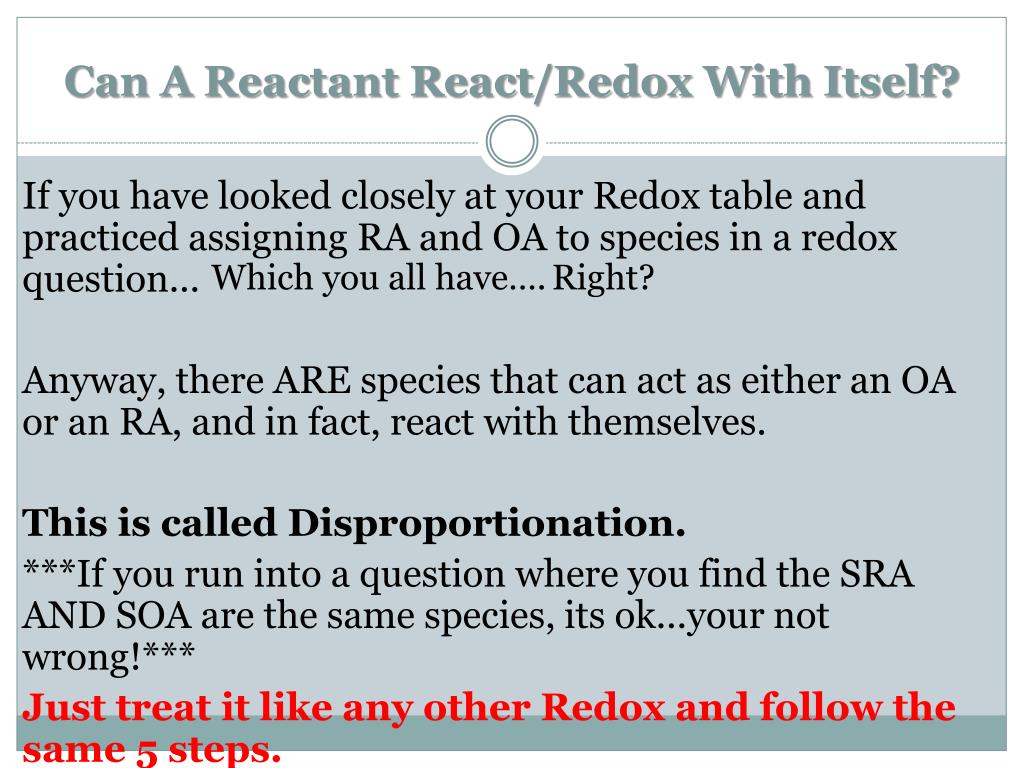 Can A Reactant React/Redox With Itself?

If you have looked closely at your Redox table and practiced assigning RA and OA to species in a redox question… Which you all have…. Right?

Anyway, there ARE species that can act as either an OA or an RA, and in fact, react with themselves.

This is called Disproportionation.

***If you run into a question where you find the SRA AND SOA are the same species, its ok…your not wrong!***

Just treat it like any other Redox and follow the same 5 steps.